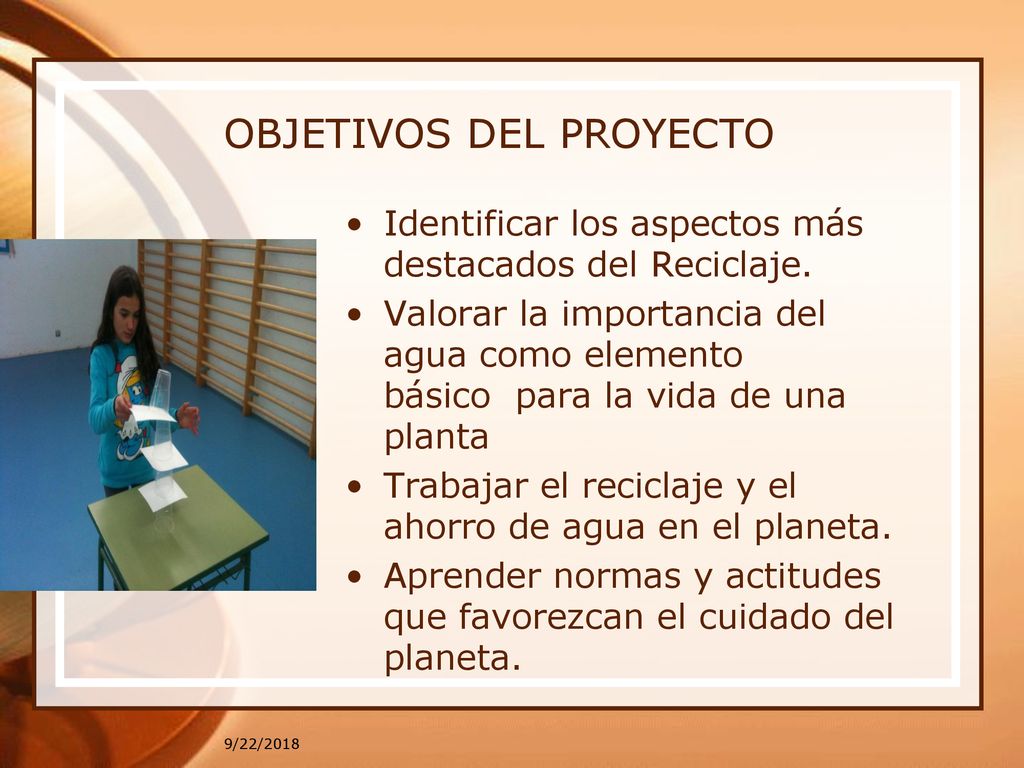 OBJETIVOS DEL PROYECTO

• Identificar los aspectos más destacados del Reciclaje.
• Valorar la importancia del agua como elemento básico para la vida de una planta
• Trabajar el reciclaje y el ahorro de agua en el planeta.
• Aprender normas y actitudes que favorezcan el cuidado del planeta.

9/22/2018